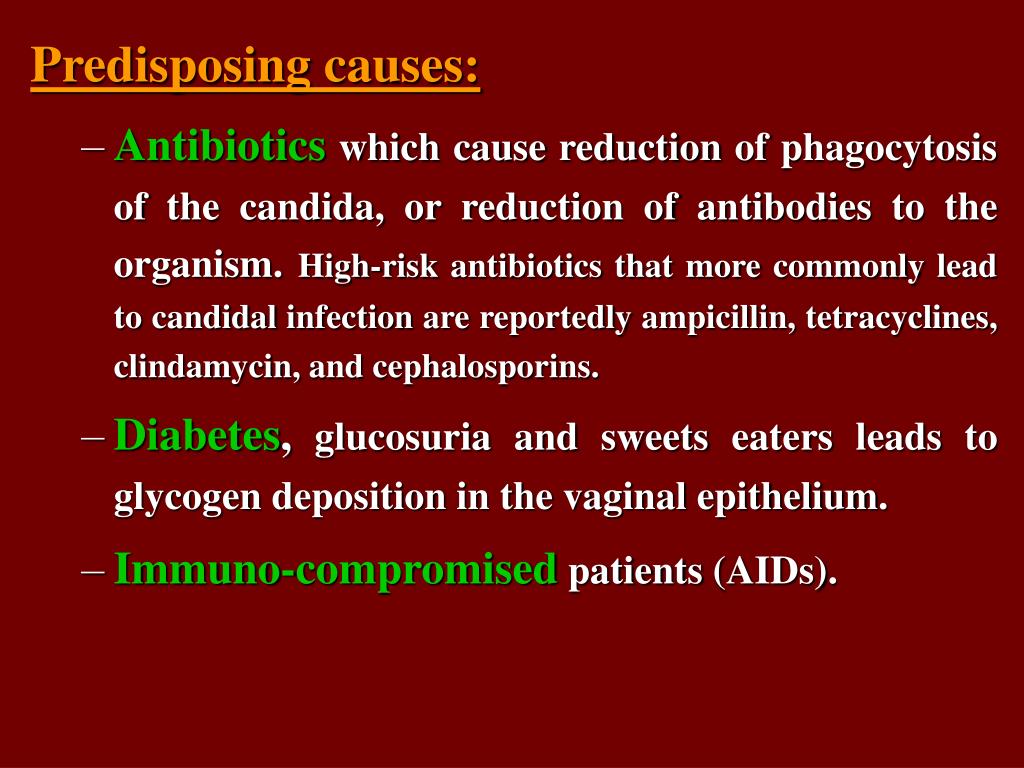 Predisposing causes:

– Antibiotics which cause reduction of phagocytosis of the candida, or reduction of antibodies to the organism. High-risk antibiotics that more commonly lead to candidal infection are reportedly ampicillin, tetracyclines, clindamycin, and cephalosporins.

– Diabetes, glucosuria and sweets eaters leads to glycogen deposition in the vaginal epithelium.

– Immuno-compromised patients (AIDs).